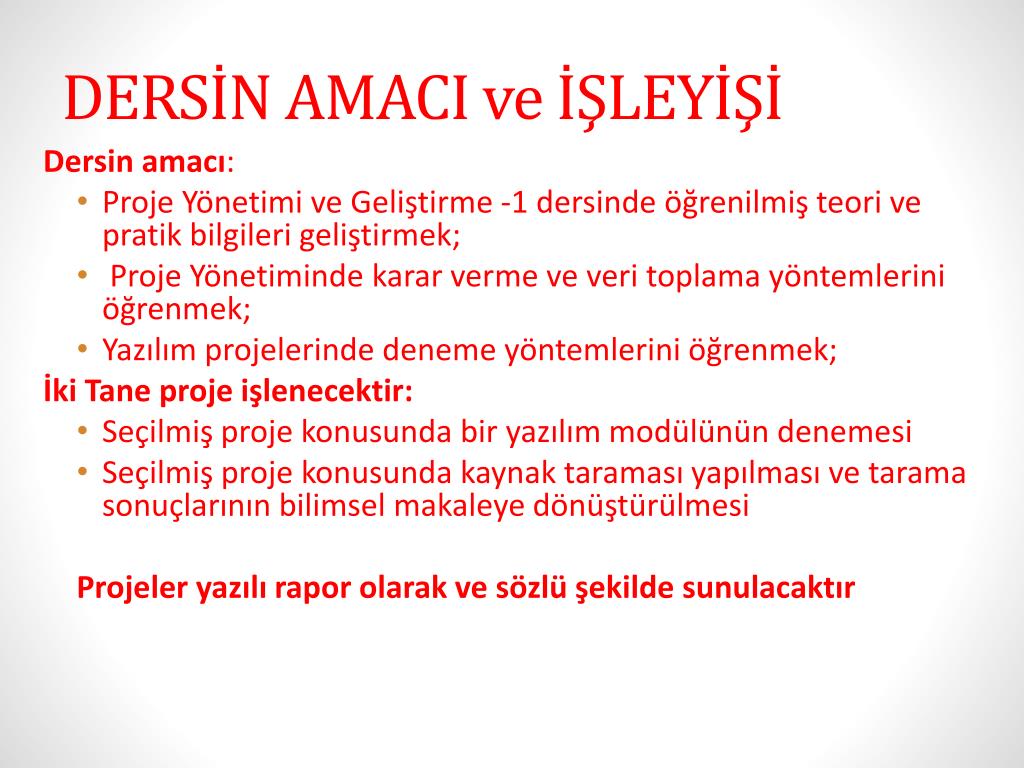 DERSİN AMACI ve İŞLEYİŞİ

Dersin amacı:

• Proje Yönetimi ve Geliştirme -1 dersinde öğrenilmiş teori ve pratik bilgileri geliştirmek;
• Proje Yönetiminde karar verme ve veri toplama yöntemlerini öğrenmek;
• Yazılım projelerinde deneme yöntemlerini öğrenmek;

İki Tane proje işlenecektir:

• Seçilmiş proje konusunda bir yazılım modülünün denemesi
• Seçilmiş proje konusunda kaynak taraması yapılması ve tarama sonuçlarının bilimsel makaleye dönüştürülmesi

Projeler yazılı rapor olarak ve sözlü şekilde sunulacaktır